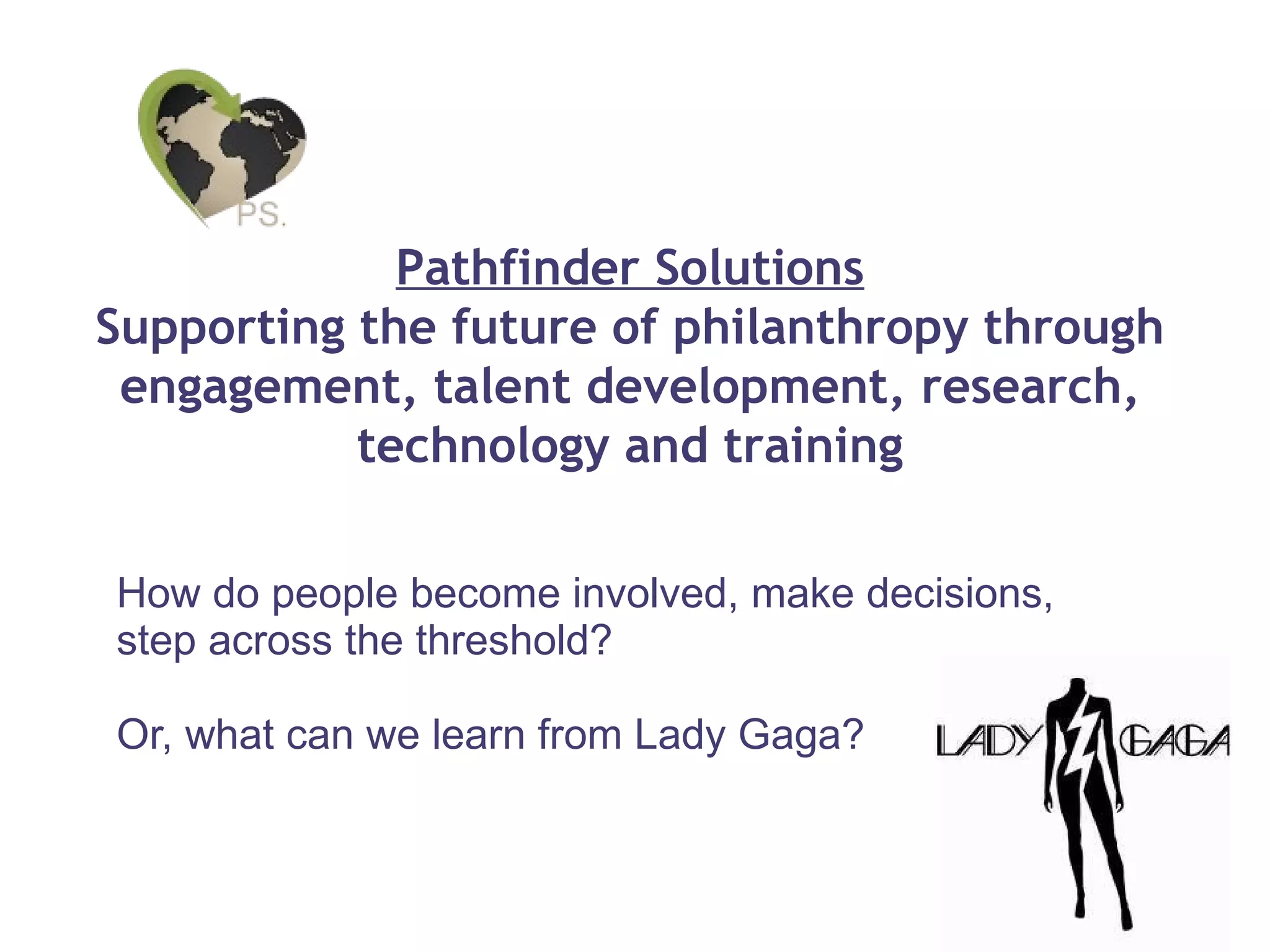 PS.

Pathfinder Solutions
Supporting the future of philanthropy through engagement, talent development, research, technology and training

How do people become involved, make decisions, step across the threshold?

Or, what can we learn from Lady Gaga?

LADY GAGA